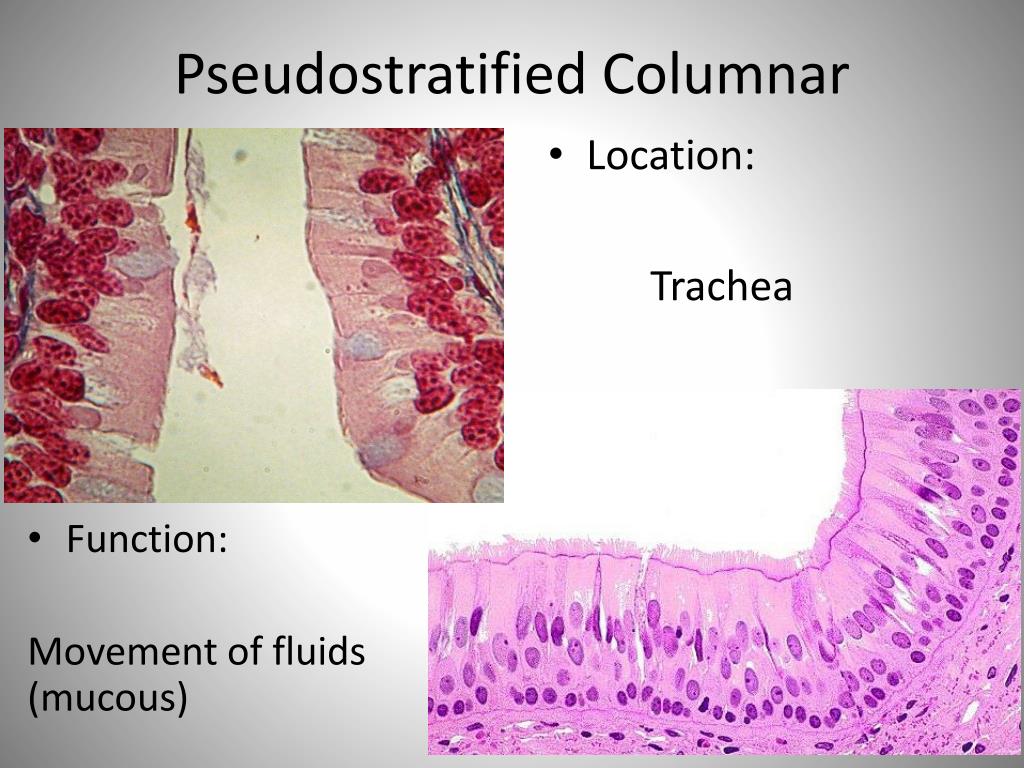 Pseudostratified Columnar

• Location:

Trachea

• Function:

Movement of fluids (mucous)